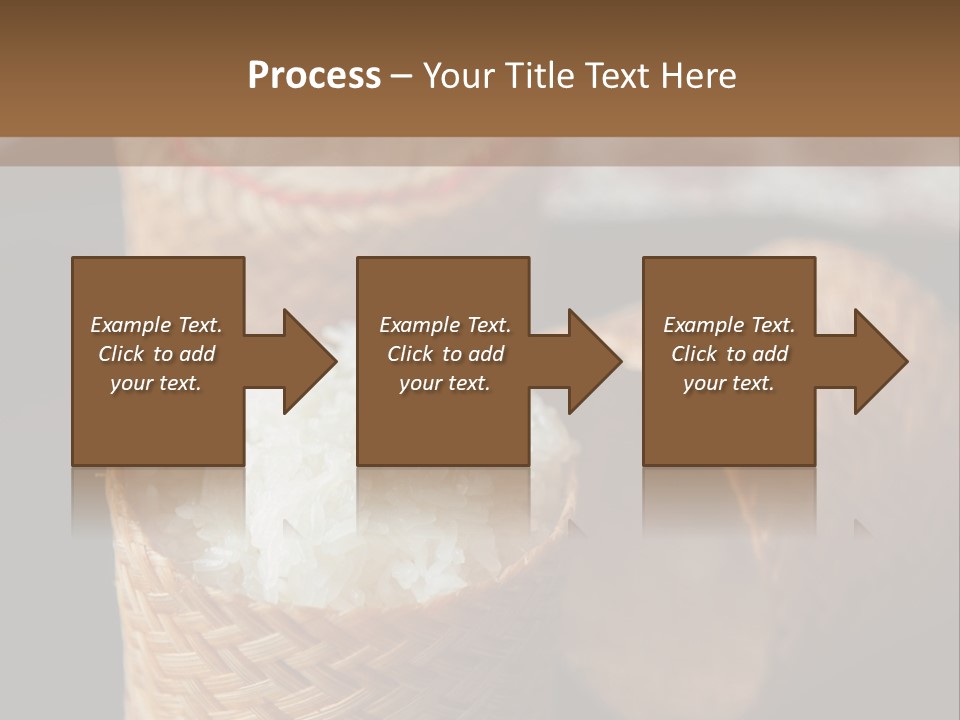 Process – Your Title Text Here

Example Text. Click to add your text.

Example Text. Click to add your text.

Example Text. Click to add your text.